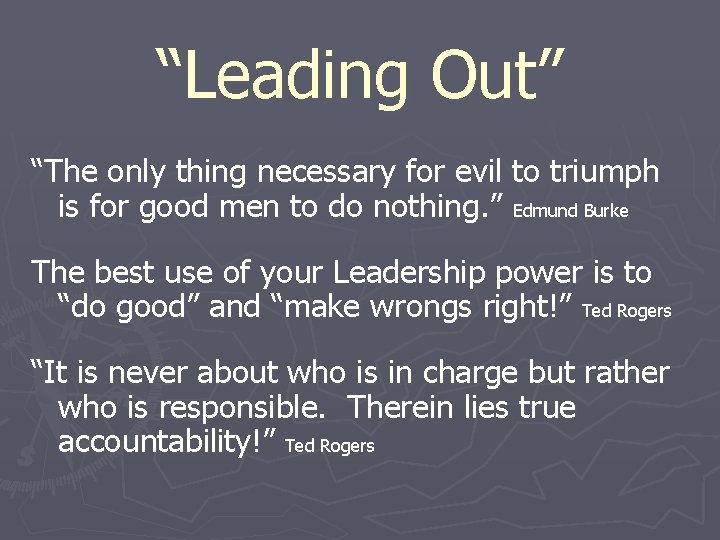 “Leading Out”

“The only thing necessary for evil to triumph is for good men to do nothing.” Edmund Burke

The best use of your Leadership power is to “do good” and “make wrongs right!” Ted Rogers

“It is never about who is in charge but rather who is responsible.  Therein lies true accountability!” Ted Rogers